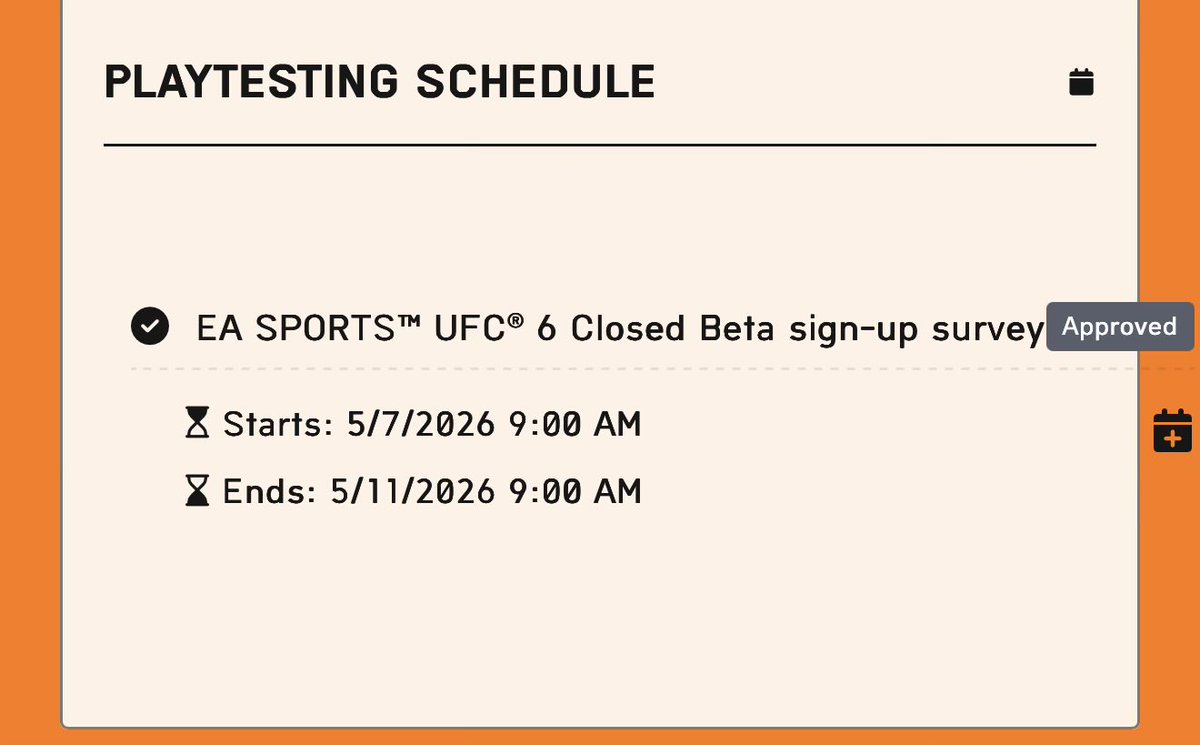 PLAYTESTING SCHEDULE

EA SPORTS™ UFC® 6 Closed Beta sign-up survey Approved

Starts: 5/7/2026 9:00 AM

Ends: 5/11/2026 9:00 AM